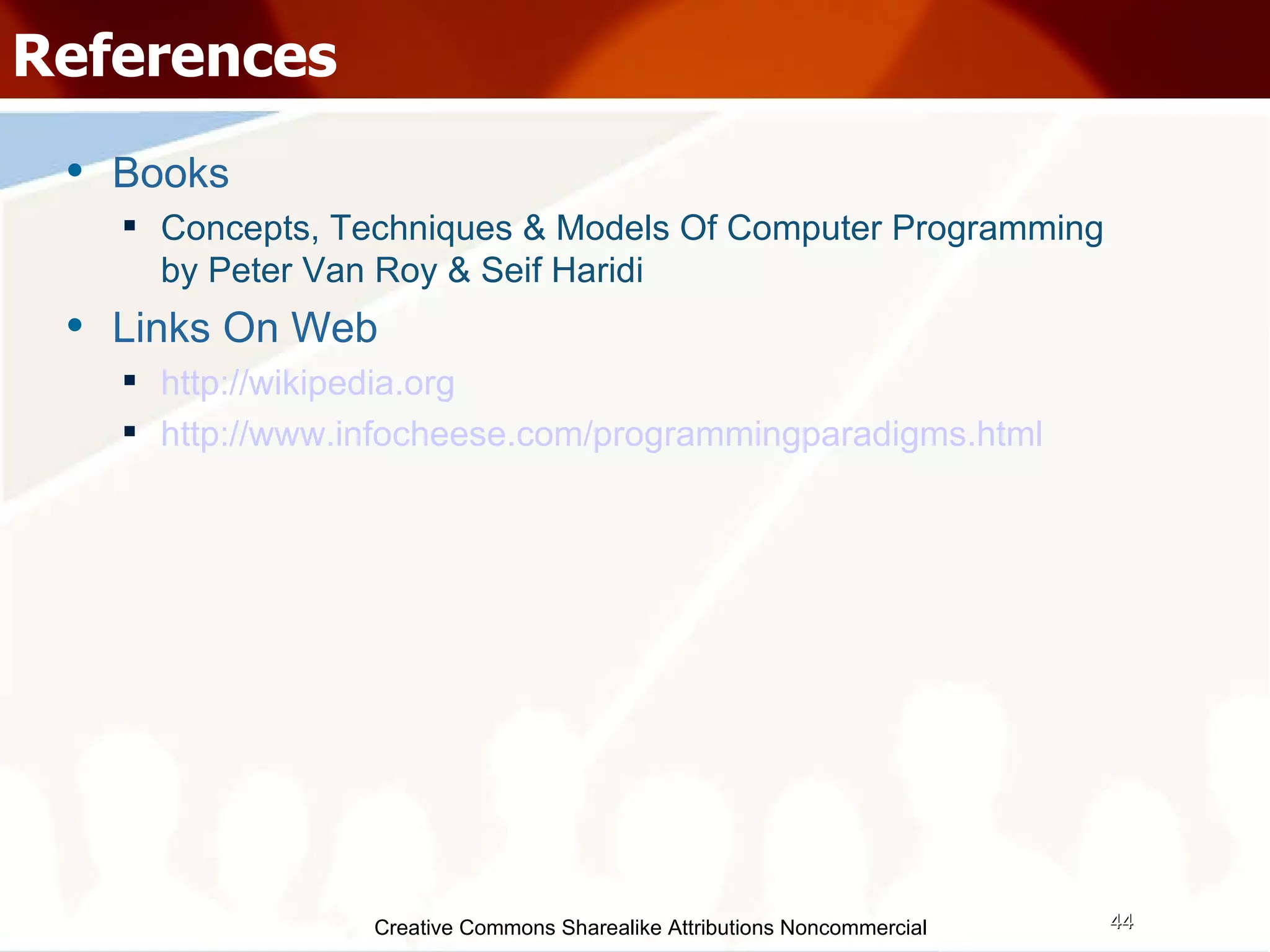 References

• Books
 ▪ Concepts, Techniques & Models Of Computer Programming by Peter Van Roy & Seif Haridi
• Links On Web
 ▪ http://wikipedia.org
 ▪ http://www.infocheese.com/programmingparadigms.html

Creative Commons Sharealike Attributions Noncommercial

44